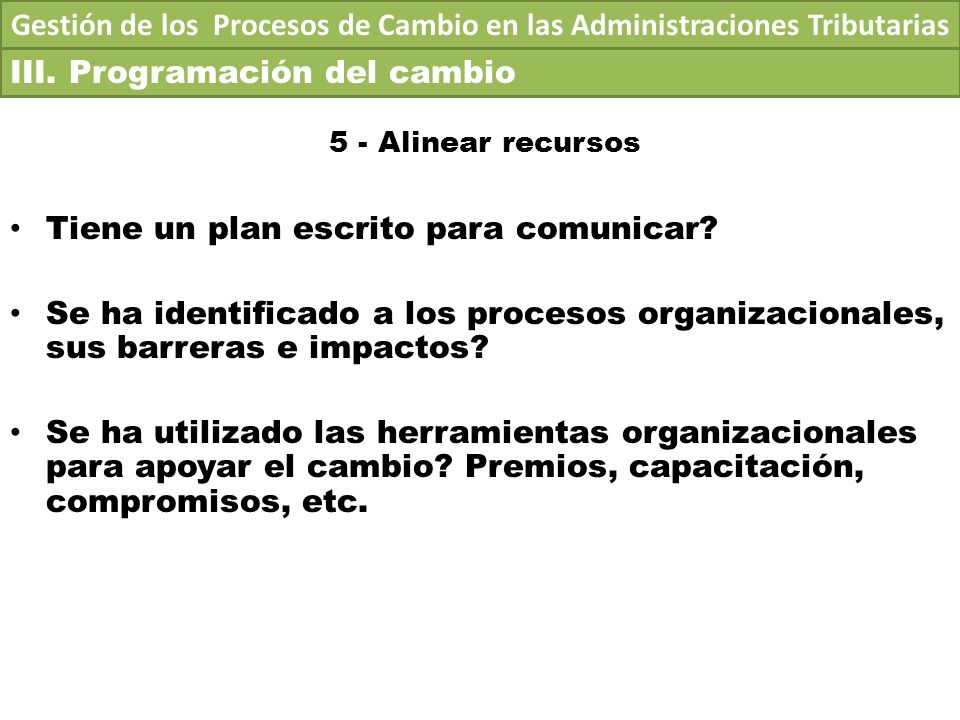 Gestión de los Procesos de Cambio en las Administraciones Tributarias

III. Programación del cambio

5 - Alinear recursos

• Tiene un plan escrito para comunicar?

• Se ha identificado a los procesos organizacionales, sus barreras e impactos?

• Se ha utilizado las herramientas organizacionales para apoyar el cambio? Premios, capacitación, compromisos, etc.